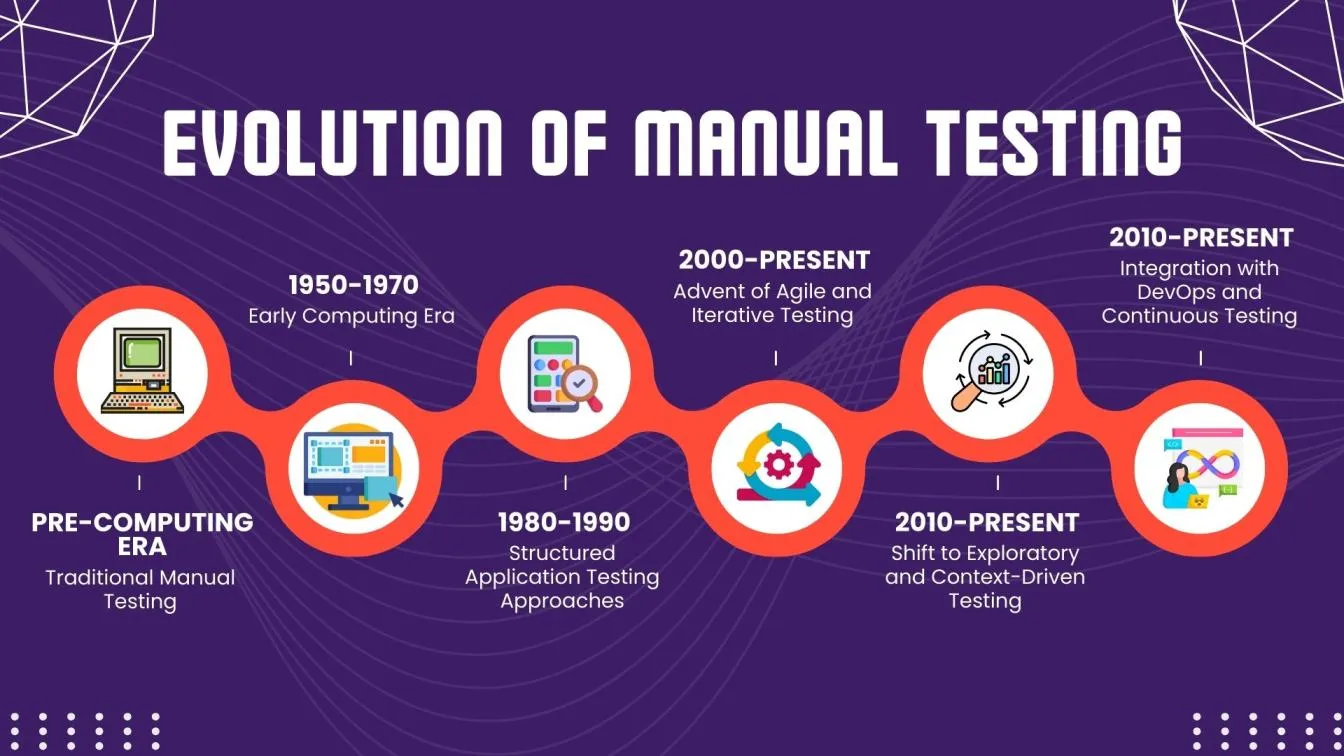 EVOLUTION OF MANUAL TESTING

PRE-COMPUTING ERA
Traditional Manual Testing

1950-1970
Early Computing Era

1980-1990
Structured Application Testing Approaches

2000-PRESENT
Advent of Agile and Iterative Testing

2010-PRESENT
Shift to Exploratory and Context-Driven Testing

2010-PRESENT
Integration with DevOps and Continuous Testing